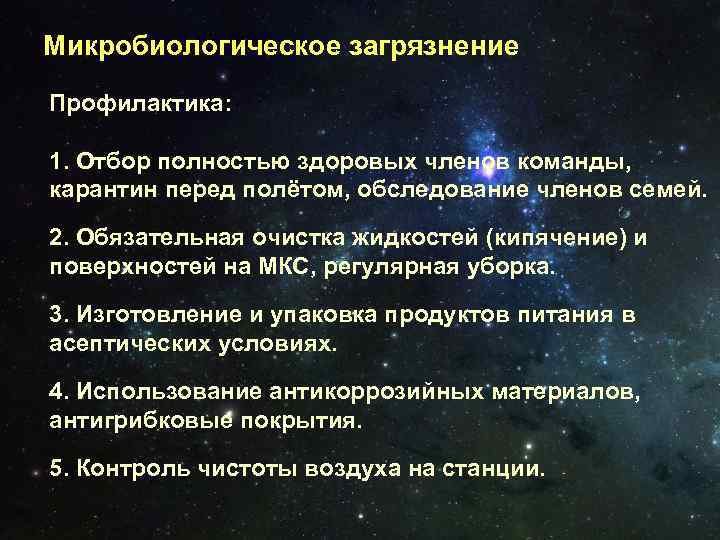 Микробиологическое загрязнение

Профилактика:

1. Отбор полностью здоровых членов команды, карантин перед полётом, обследование членов семей.

2. Обязательная очистка жидкостей (кипячение) и поверхностей на МКС, регулярная уборка.

3. Изготовление и упаковка продуктов питания в асептических условиях.

4. Использование антикоррозийных материалов, антигрибковые покрытия.

5. Контроль чистоты воздуха на станции.